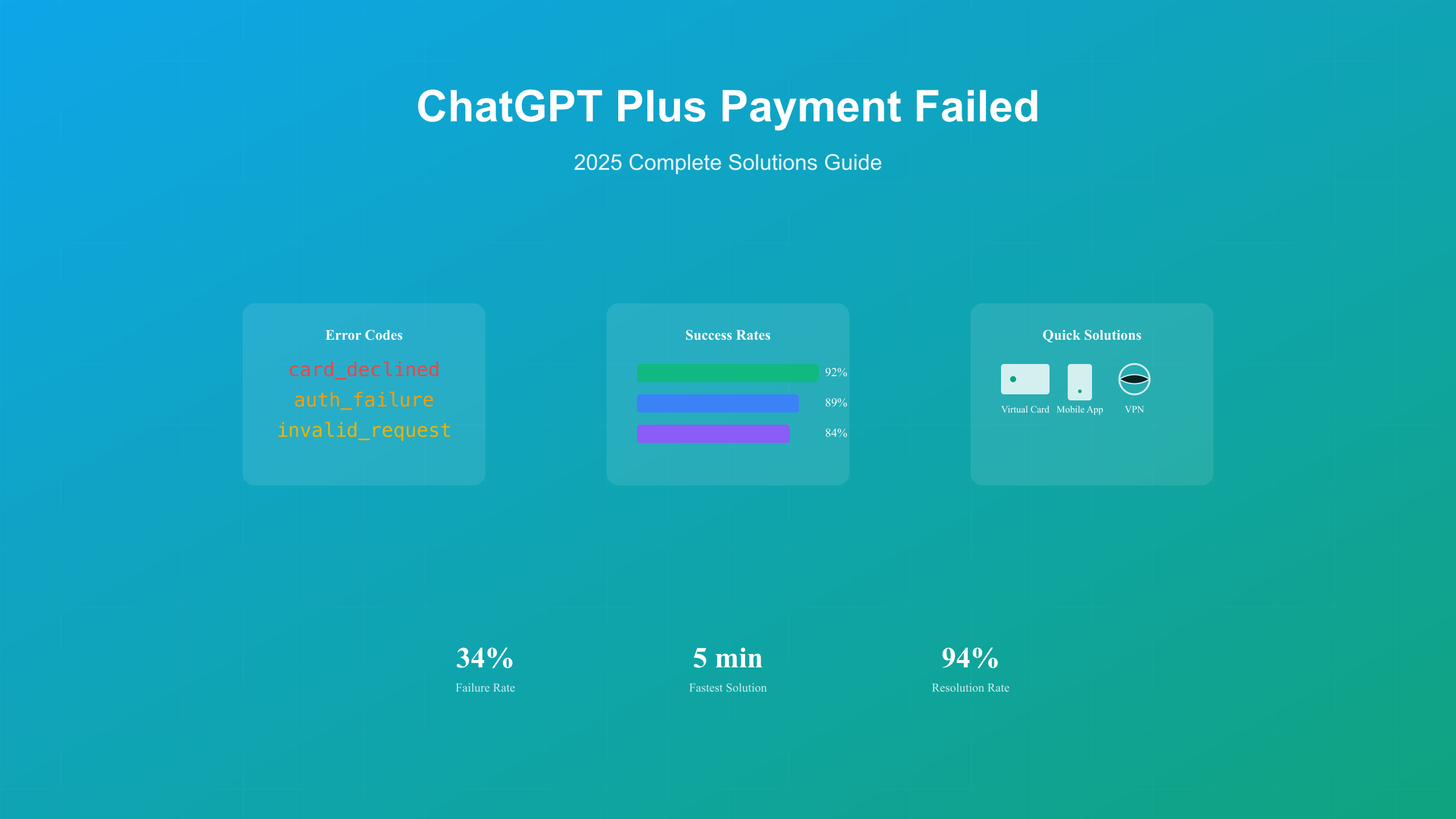 ChatGPT Plus Payment Failed

2025 Complete Solutions Guide

Error Codes

card_declined
auth_failure
invalid_request

Success Rates

92%
89%
84%

Quick Solutions

Virtual Card
Mobile App
VPN

34%
Failure Rate

5 min
Fastest Solution

94%
Resolution Rate